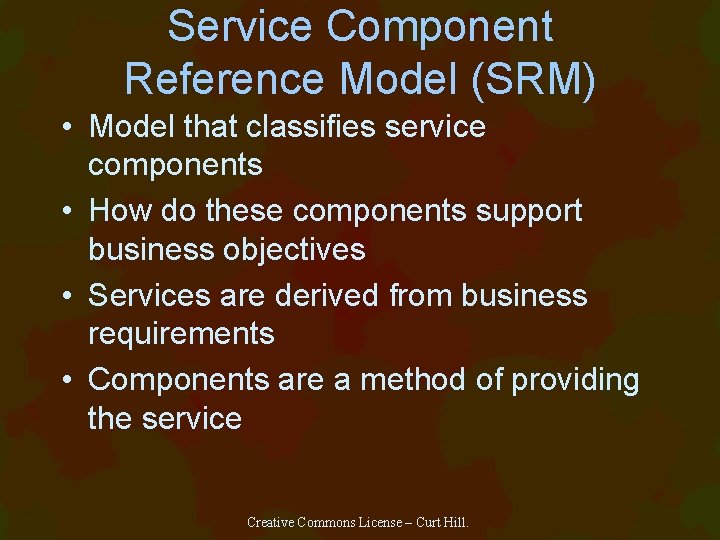 Service Component Reference Model (SRM)

• Model that classifies service components

• How do these components support business objectives

• Services are derived from business requirements

• Components are a method of providing the service

Creative Commons License – Curt Hill.